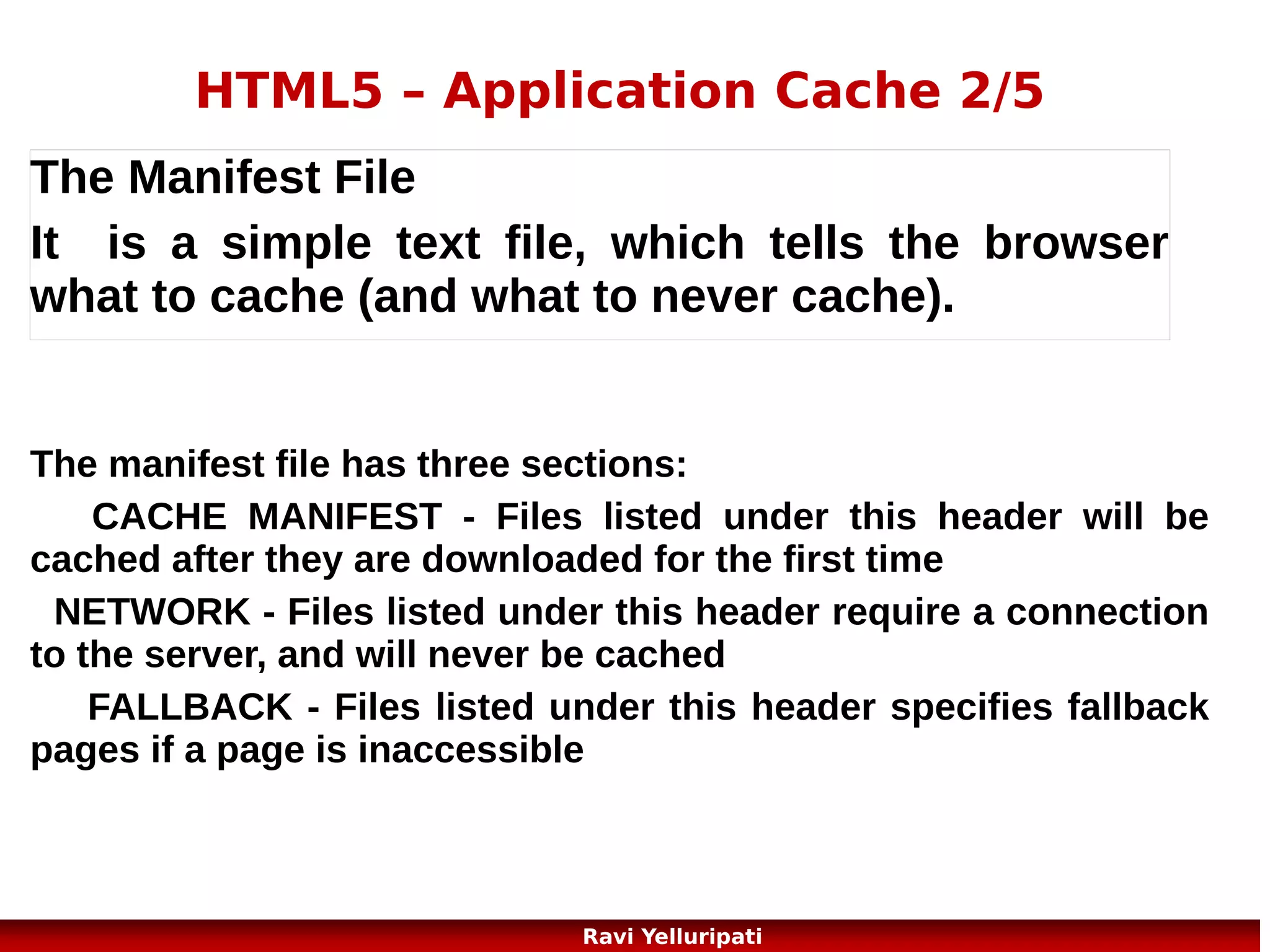 HTML5 – Application Cache 2/5

The Manifest File

It is a simple text file, which tells the browser what to cache (and what to never cache).

The manifest file has three sections:

CACHE MANIFEST - Files listed under this header will be cached after they are downloaded for the first time

NETWORK - Files listed under this header require a connection to the server, and will never be cached

FALLBACK - Files listed under this header specifies fallback pages if a page is inaccessible

Ravi Yelluripati